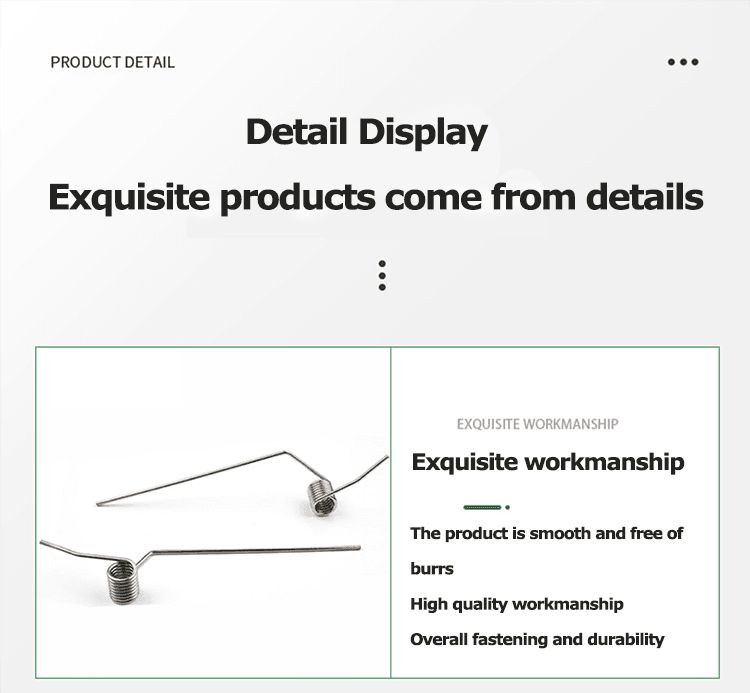 PRODUCT DETAIL

Detail Display

Exquisite products come from details

EXQUISITE WORKMANSHIP

Exquisite workmanship

The product is smooth and free of burrs

High quality workmanship

Overall fastening and durability